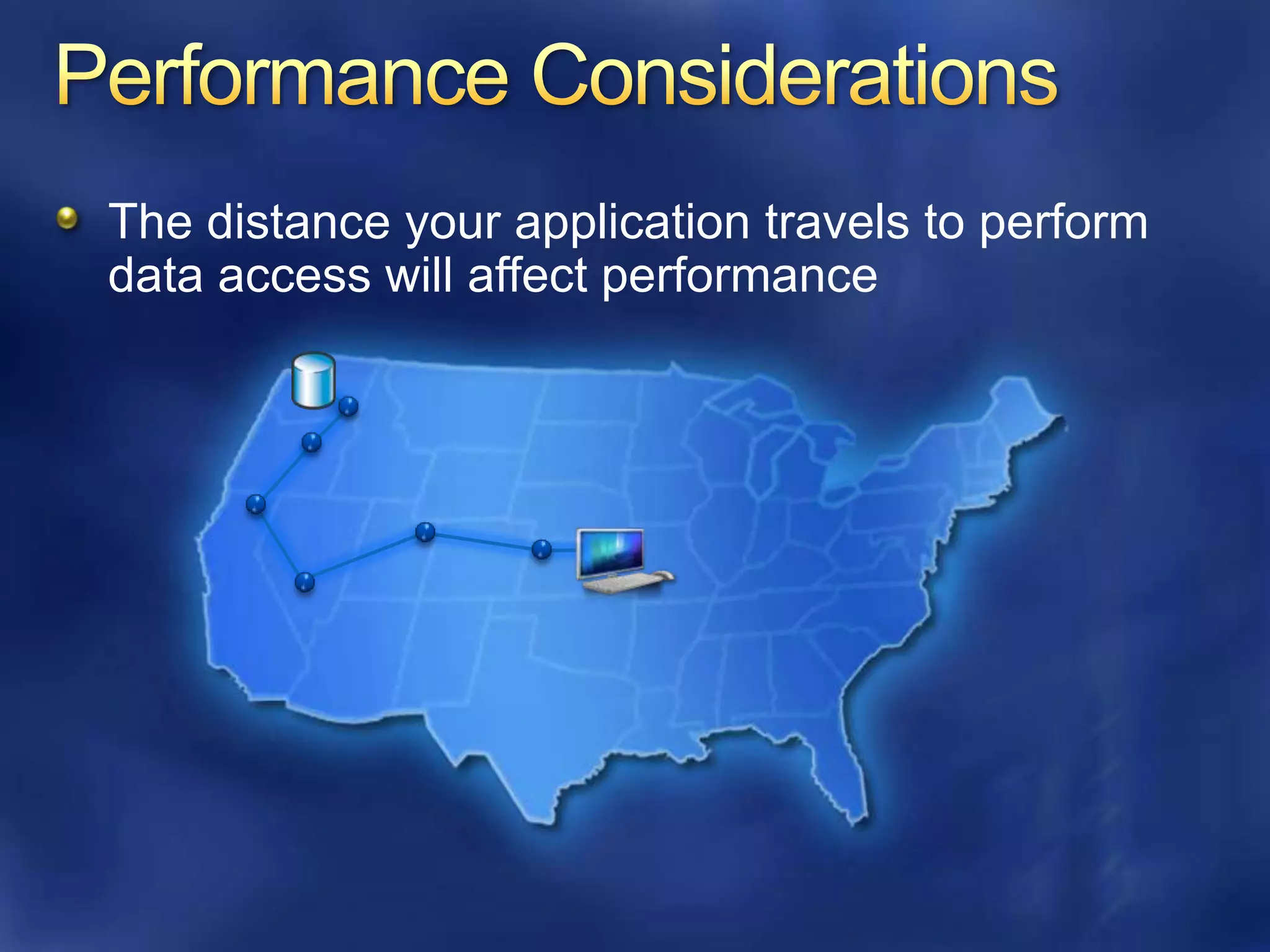 Performance Considerations

The distance your application travels to perform data access will affect performance